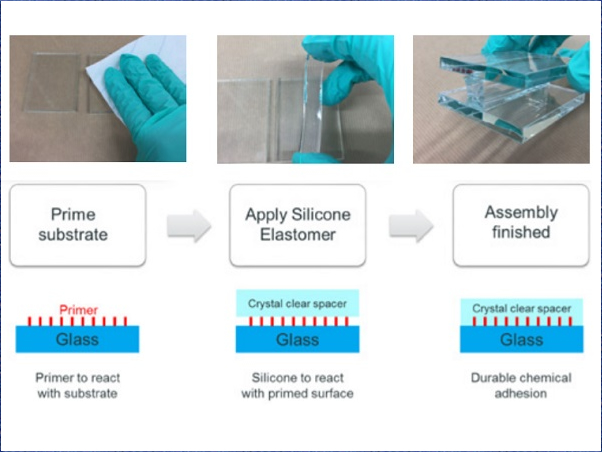 Prime substrate

Apply Silicone Elastomer

Assembly finished

Primer

Glass

Primer to react with substrate

Crystal clear spacer

Glass

Silicone to react with primed surface

Crystal clear spacer

Glass

Durable chemical adhesion